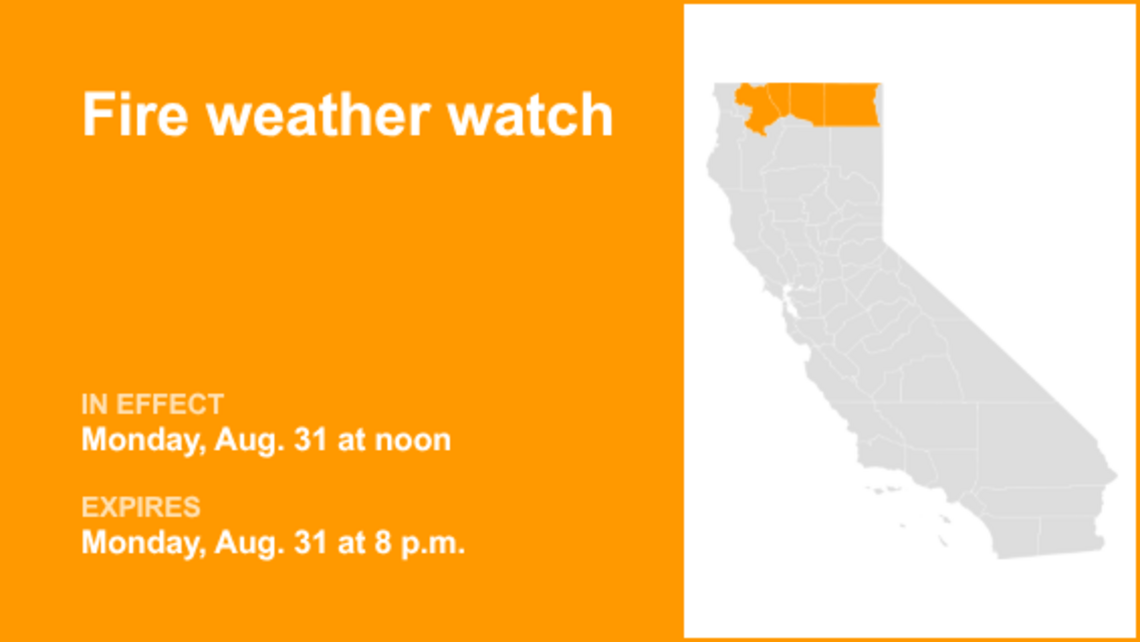 Fire weather watch

IN EFFECT
Monday, Aug. 31 at noon

EXPIRES
Monday, Aug. 31 at 8 p.m.